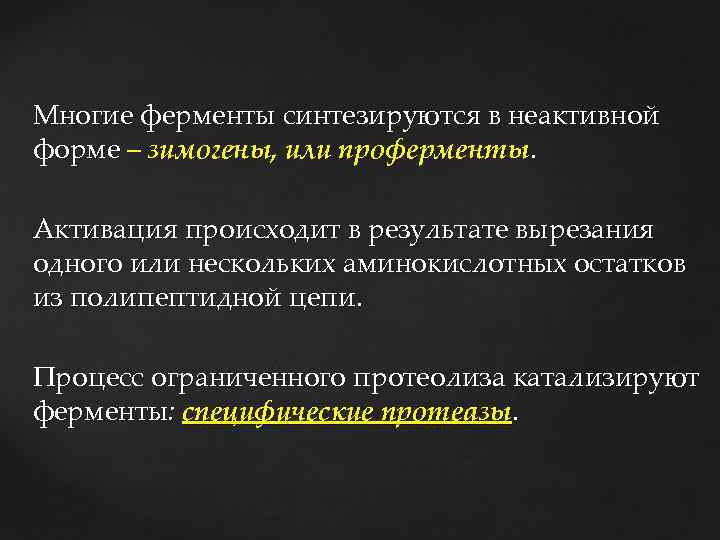 Многие ферменты синтезируются в неактивной форме – зимогены, или проферменты.

Активация происходит в результате вырезания одного или нескольких аминокислотных остатков из полипептидной цепи.

Процесс ограниченного протеолиза катализируют ферменты: специфические протеазы.